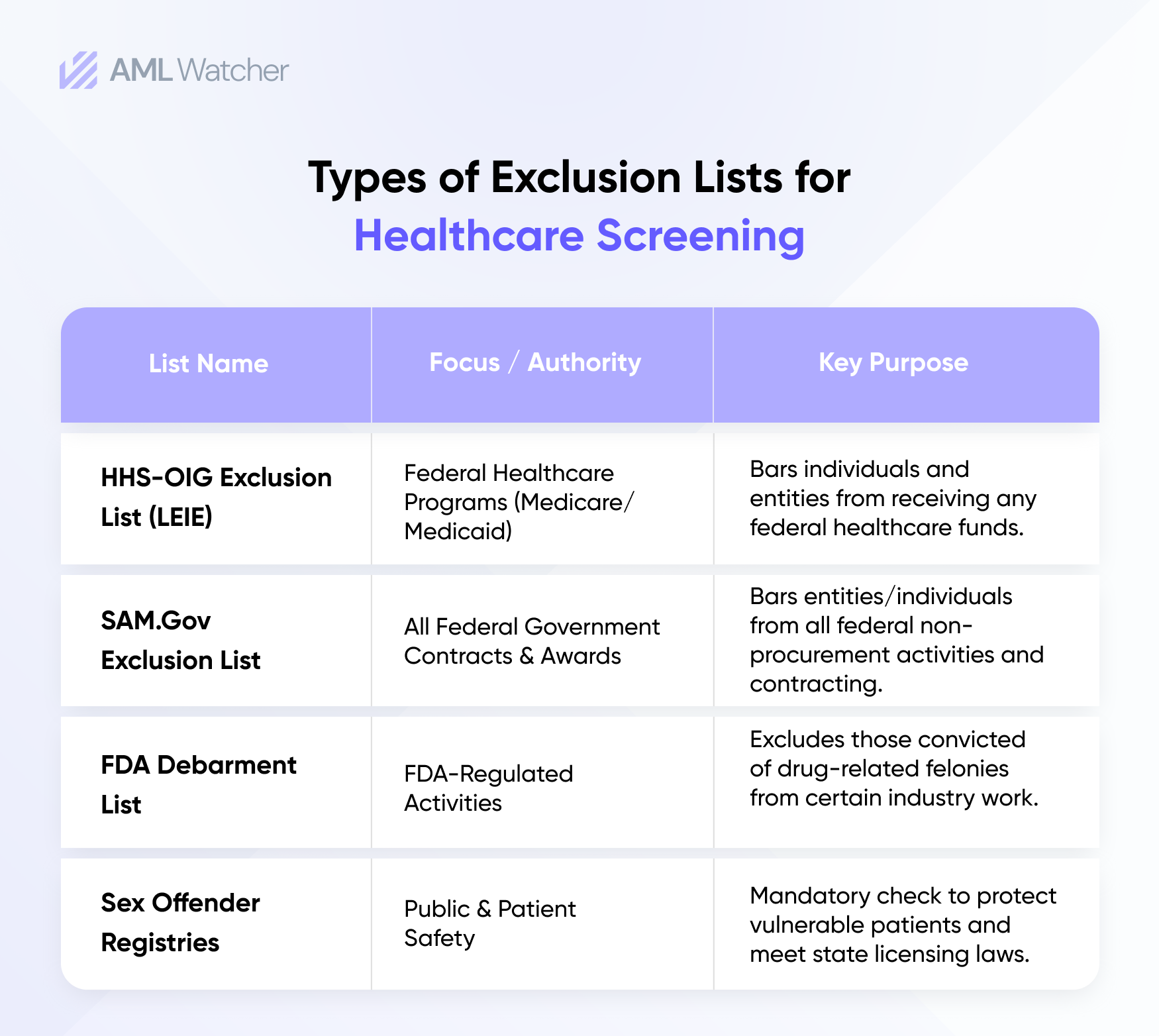 AML Watcher

Types of Exclusion Lists for
Healthcare Screening

| List Name | Focus / Authority | Key Purpose |
|---|---|---|
| HHS-OIG Exclusion List (LEIE) | Federal Healthcare Programs (Medicare/ Medicaid) | Bars individuals and entities from receiving any federal healthcare funds. |
| SAM.Gov Exclusion List | All Federal Government Contracts & Awards | Bars entities/individuals from all federal non-procurement activities and contracting. |
| FDA Debarment List | FDA-Regulated Activities | Excludes those convicted of drug-related felonies from certain industry work. |
| Sex Offender Registries | Public & Patient Safety | Mandatory check to protect vulnerable patients and meet state licensing laws. |